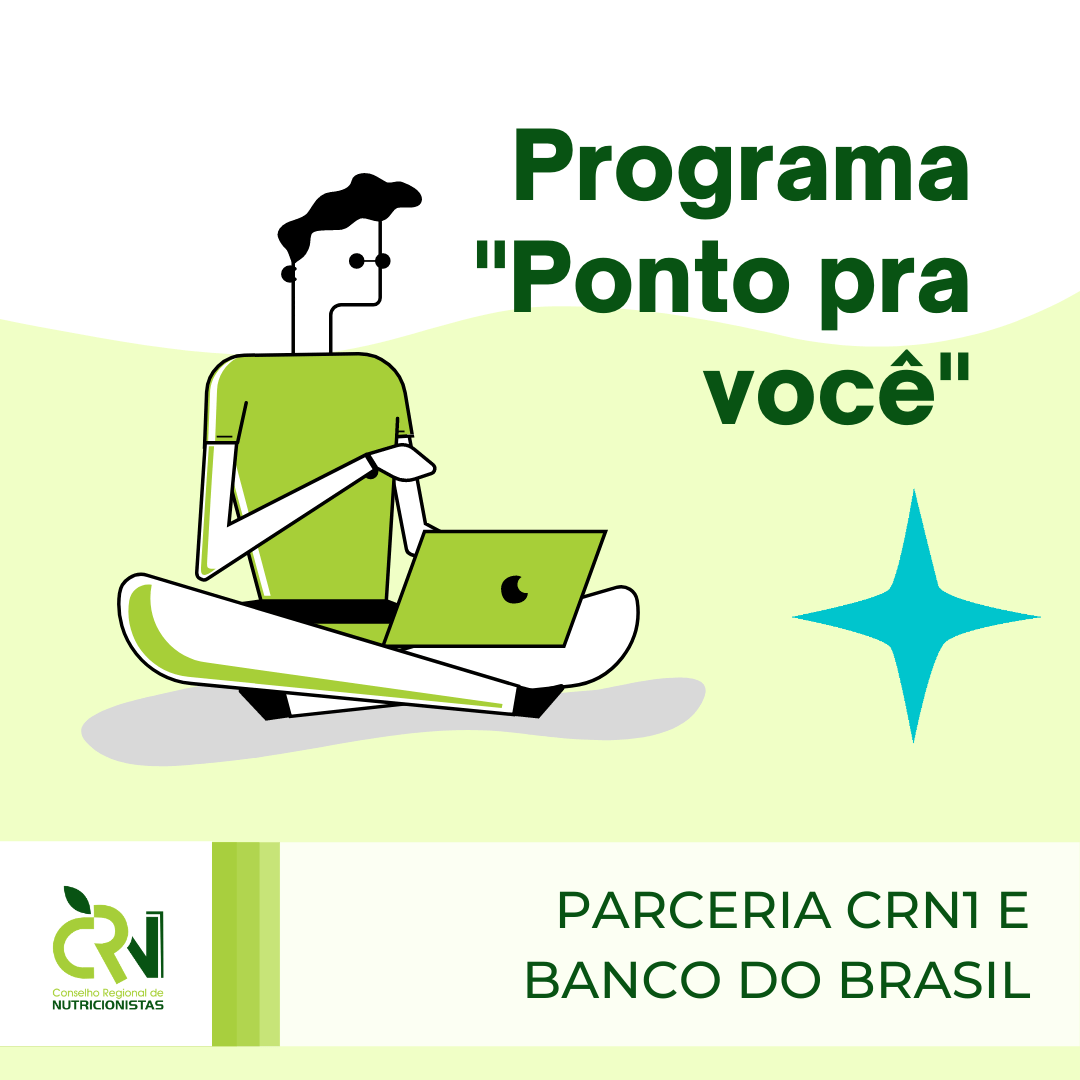 Programa "Ponto pra você"

CRN
Conselho Regional de
NUTRICIONISTAS

PARCERIA CRN1 E
BANCO DO BRASIL